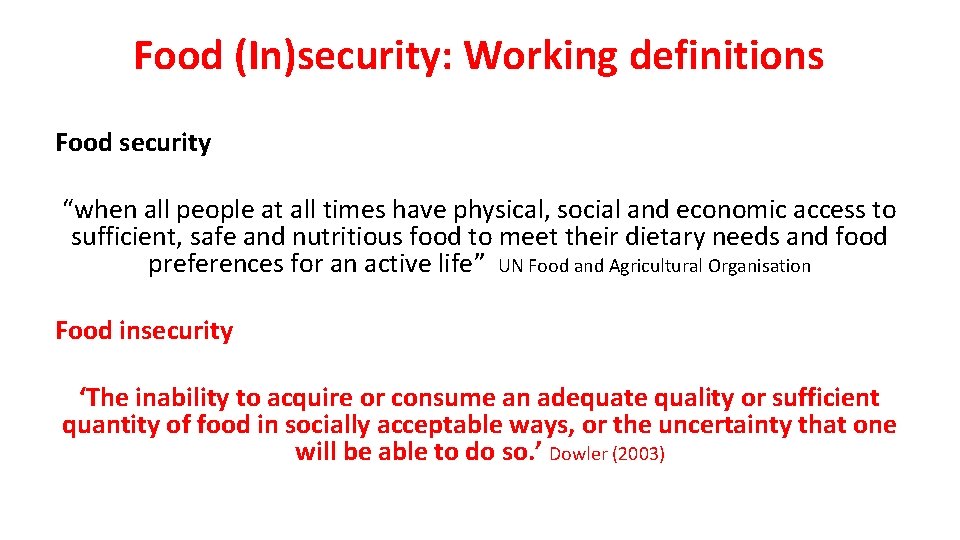 Food (In)security: Working definitions

Food security

“when all people at all times have physical, social and economic access to sufficient, safe and nutritious food to meet their dietary needs and food preferences for an active life” UN Food and Agricultural Organisation

Food insecurity

‘The inability to acquire or consume an adequate quality or sufficient quantity of food in socially acceptable ways, or the uncertainty that one will be able to do so.’ Dowler (2003)